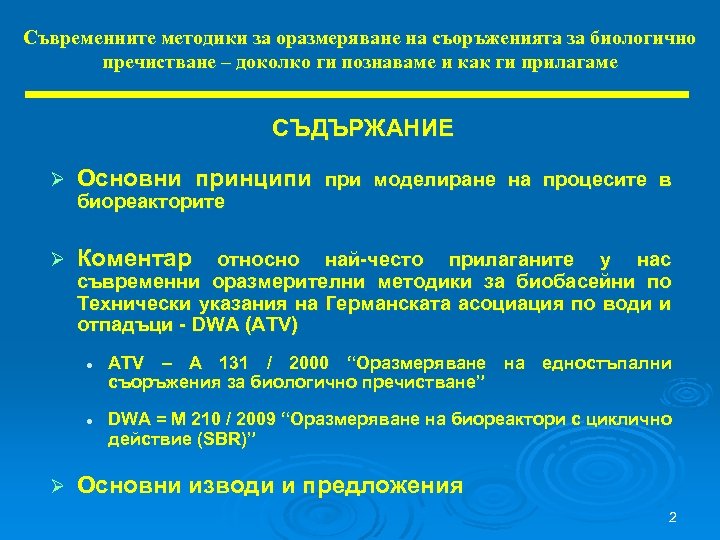 Съвременните методики за оразмеряване на съоръженията за биологично пречистване – доколко ги познаваме и как ги прилагаме

СЪДЪРЖАНИЕ

➢ Основни принципи при моделиране на процесите в биореакторите

➢ Коментар относно най-често прилаганите у нас съвременни оразмерителни методики за биобасейни по Технически указания на Германската асоциация по води и отпадъци - DWA (ATV)

• ATV – A 131 / 2000 “Оразмеряване на едностъпални съоръжения за биологично пречистване”

• DWA = M 210 / 2009 “Оразмеряване на биореактори с циклично действие (SBR)”

➢ Основни изводи и предложения

2